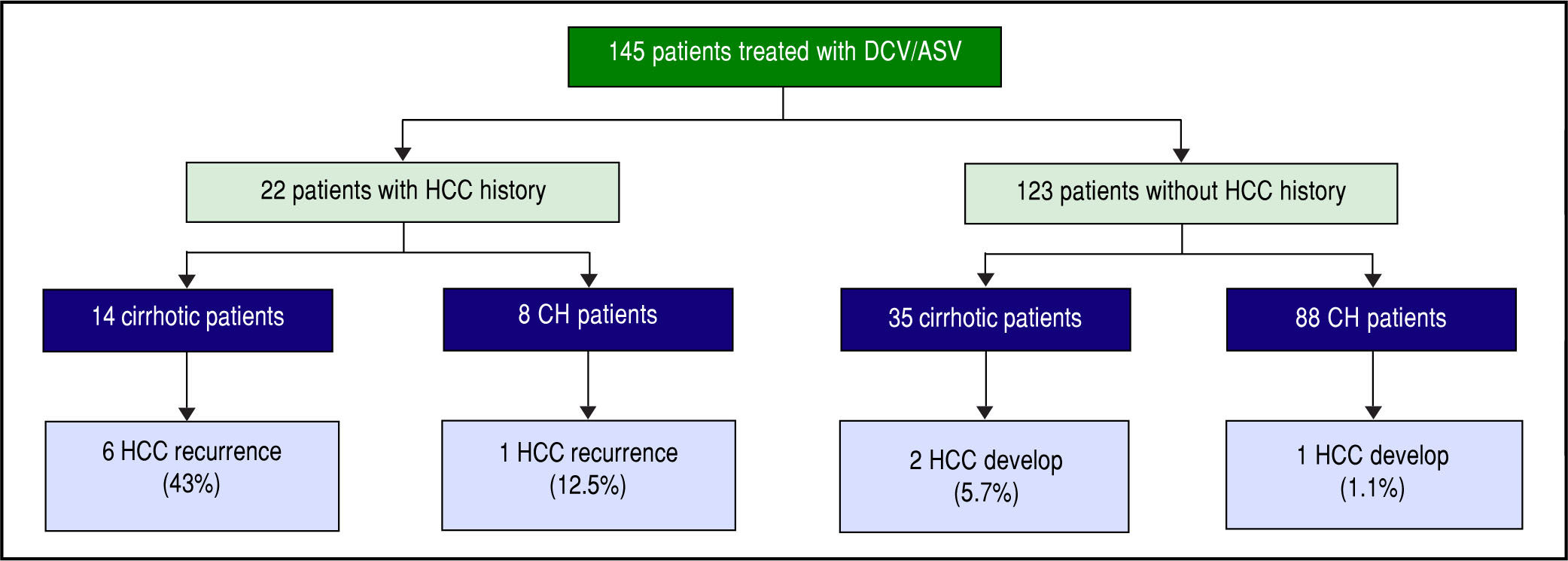 145 patients treated with DCV/ASV

22 patients with HCC history

123 patients without HCC history

14 cirrhotic patients

8 CH patients

35 cirrhotic patients

88 CH patients

6 HCC recurrence (43%)

1 HCC recurrence (12.5%)

2 HCC develop (5.7%)

1 HCC develop (1.1%)